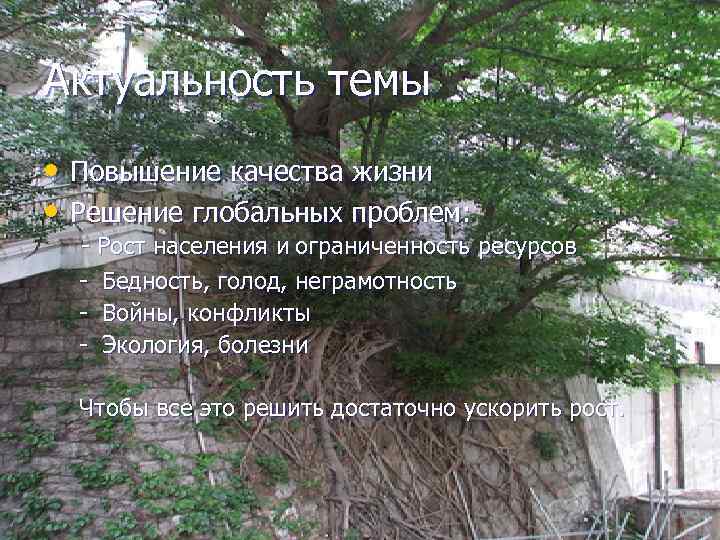 Актуальность темы

• Повышение качества жизни
• Решение глобальных проблем:
- Рост населения и ограниченность ресурсов
- Бедность, голод, неграмотность
- Войны, конфликты
- Экология, болезни

Чтобы все это решить достаточно ускорить рост.